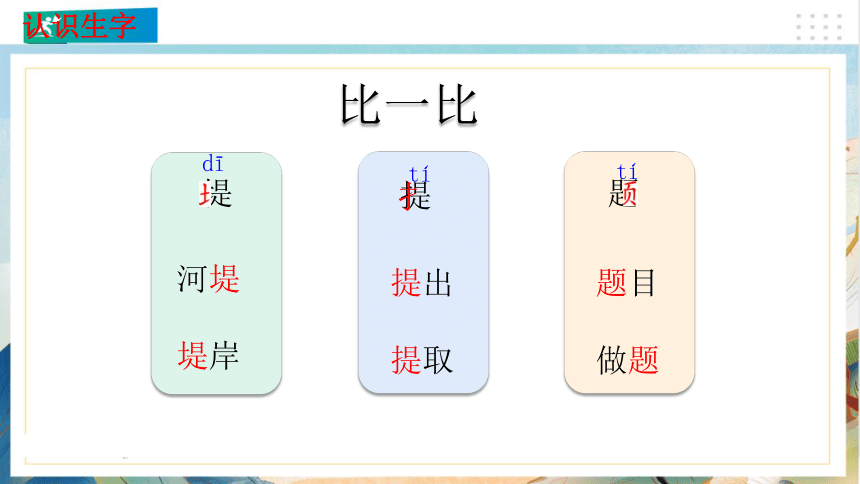 认识生字

比一比

dī
堤

河堤

堤岸

tí
提

提出

提取

tí
题

题目

做题